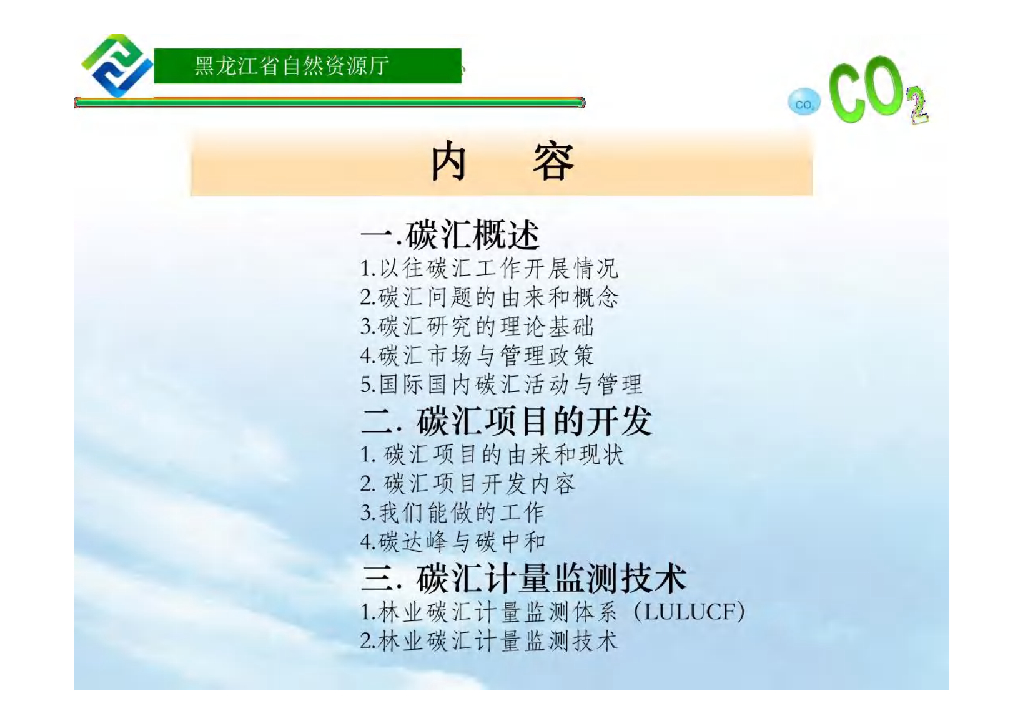 黑龙江省自然资源厅

$CO_2$ $CO_2$

内　容

一.碳汇概述
1.以往碳汇工作开展情况
2.碳汇问题的由来和概念
3.碳汇研究的理论基础
4.碳汇市场与管理政策
5.国际国内碳汇活动与管理

二. 碳汇项目的开发
1. 碳汇项目的由来和现状
2. 碳汇项目开发内容
3.我们能做的工作
4.碳达峰与碳中和

三. 碳汇计量监测技术
1.林业碳汇计量监测体系（LULUCF）
2.林业碳汇计量监测技术